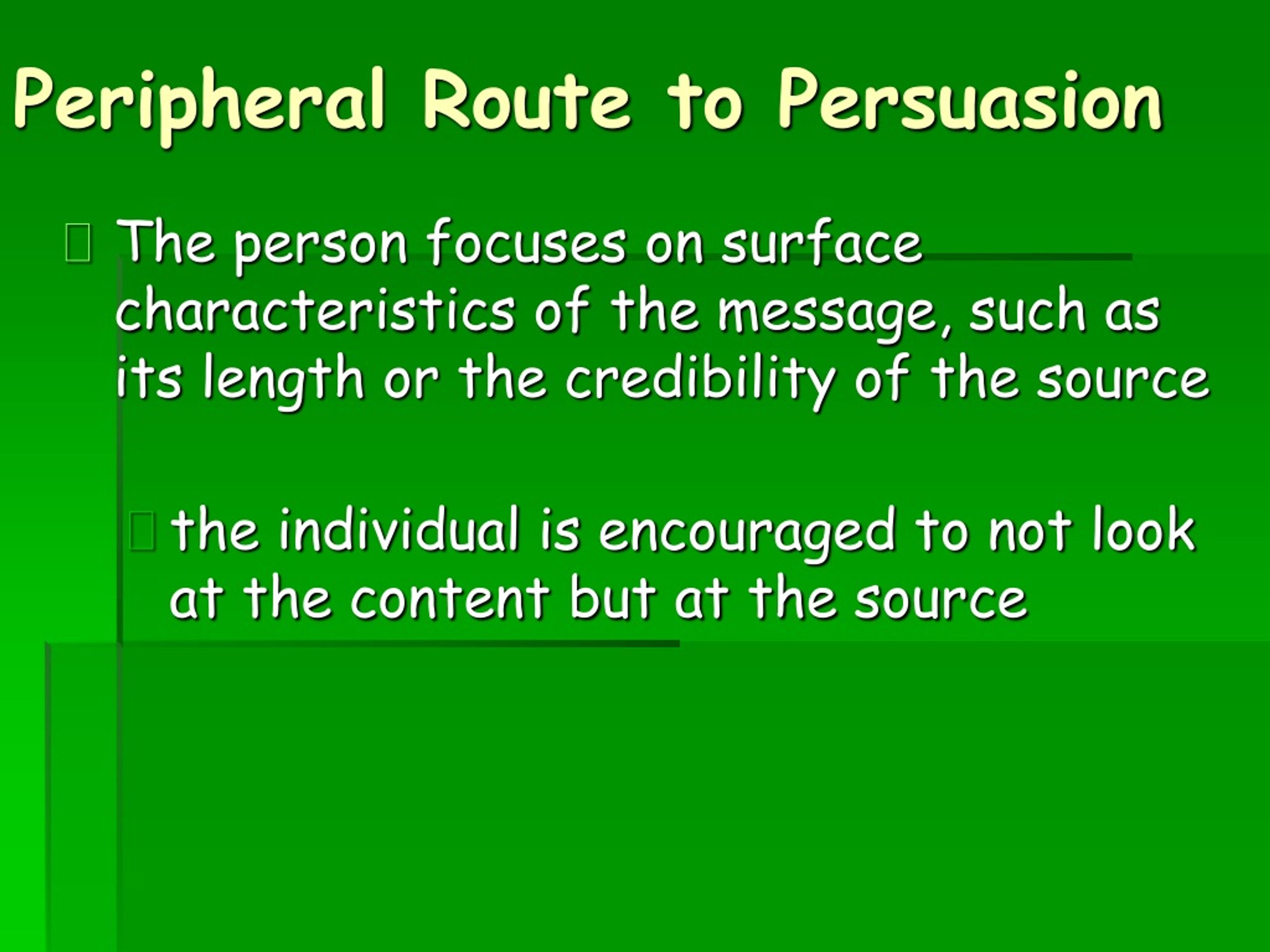 Peripheral Route to Persuasion

The person focuses on surface characteristics of the message, such as its length or the credibility of the source

the individual is encouraged to not look at the content but at the source